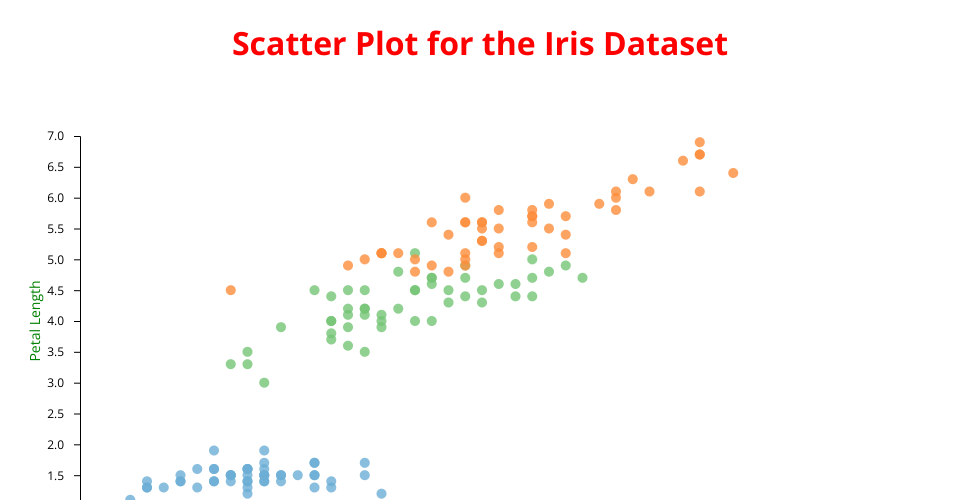 Scatter Plot for the Iris Dataset

7.0
6.5
6.0
5.5
5.0
4.5
4.0
3.5
3.0
2.5
2.0
1.5

Petal Length